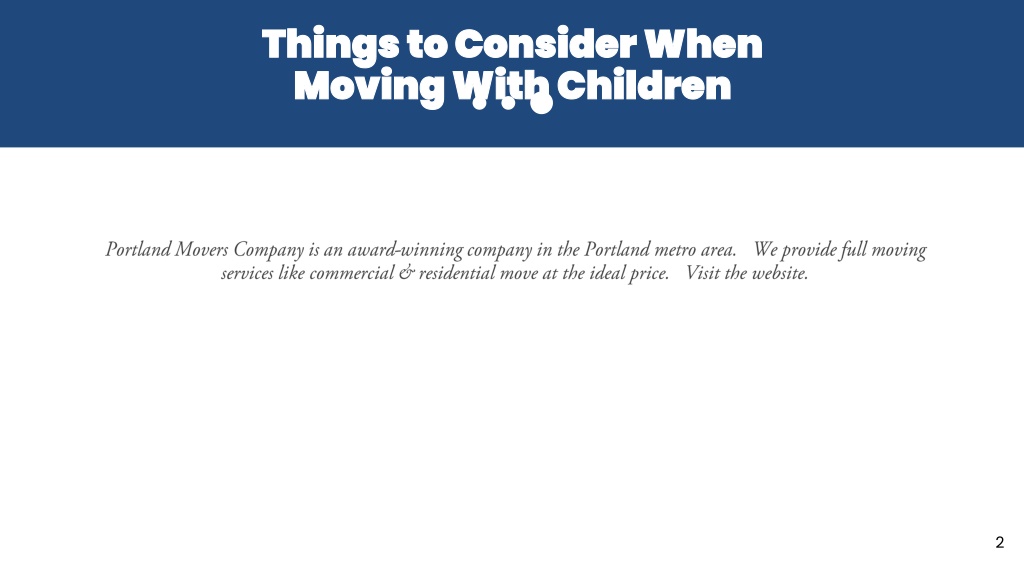 Things to Consider When Moving With Children

Portland Movers Company is an award-winning company in the Portland metro area. We provide full moving services like commercial & residential move at the ideal price. Visit the website.

2